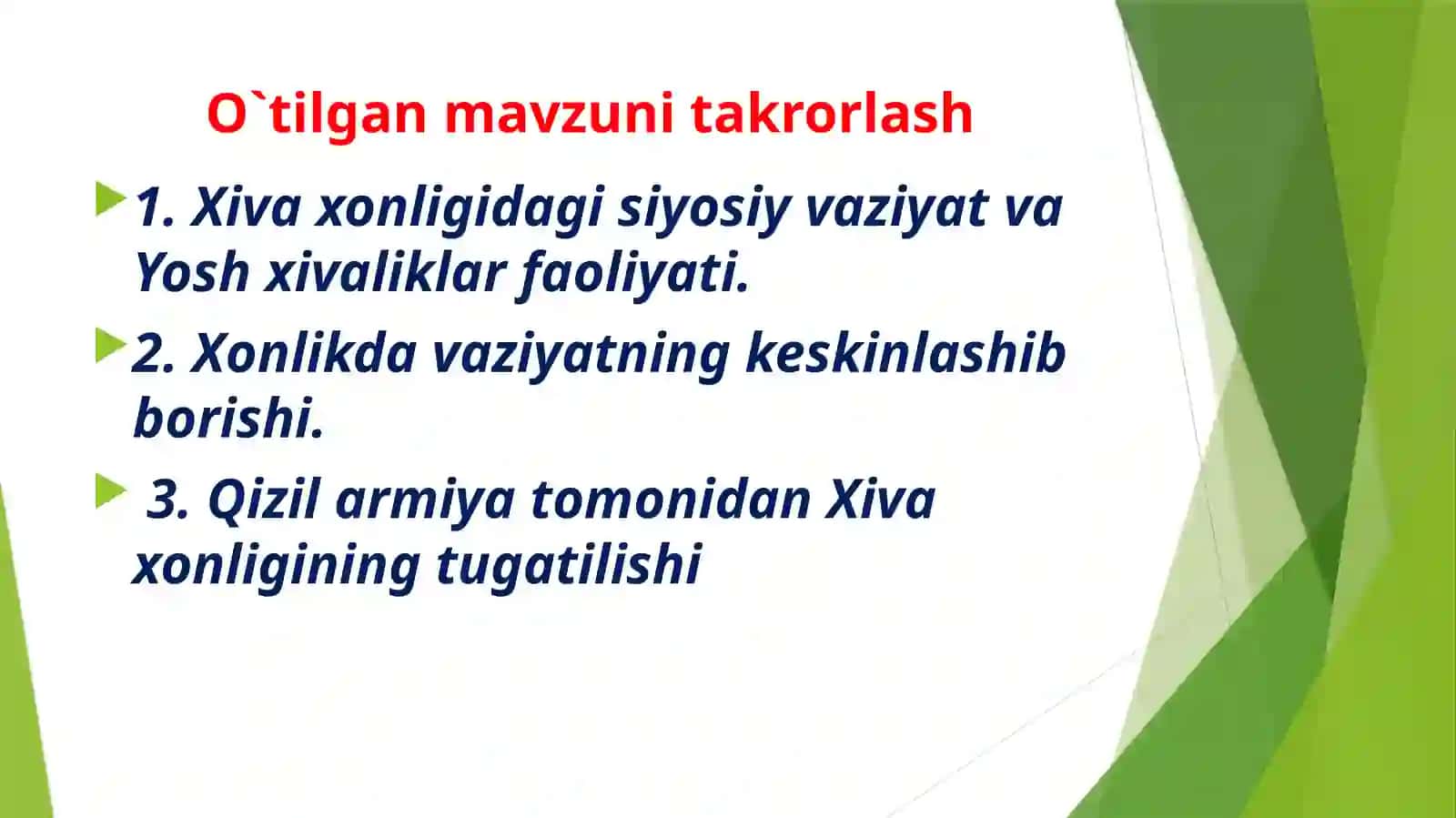 O`tilgan mavzuni takrorlash

1. Xiva xonligidagi siyosiy vaziyat va Yosh xivaliklar faoliyati.

2. Xonlikda vaziyatning keskinlashib borishi.

3. Qizil armiya tomonidan Xiva xonligining tugatilishi